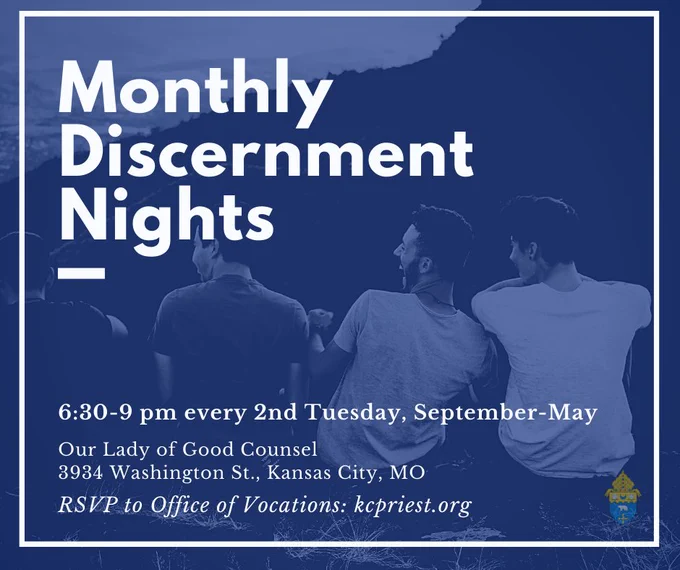 Monthly Discernment Nights

6:30-9 pm every 2nd Tuesday, September-May

Our Lady of Good Counsel
3934 Washington St., Kansas City, MO

RSVP to Office of Vocations: kcpriest.org